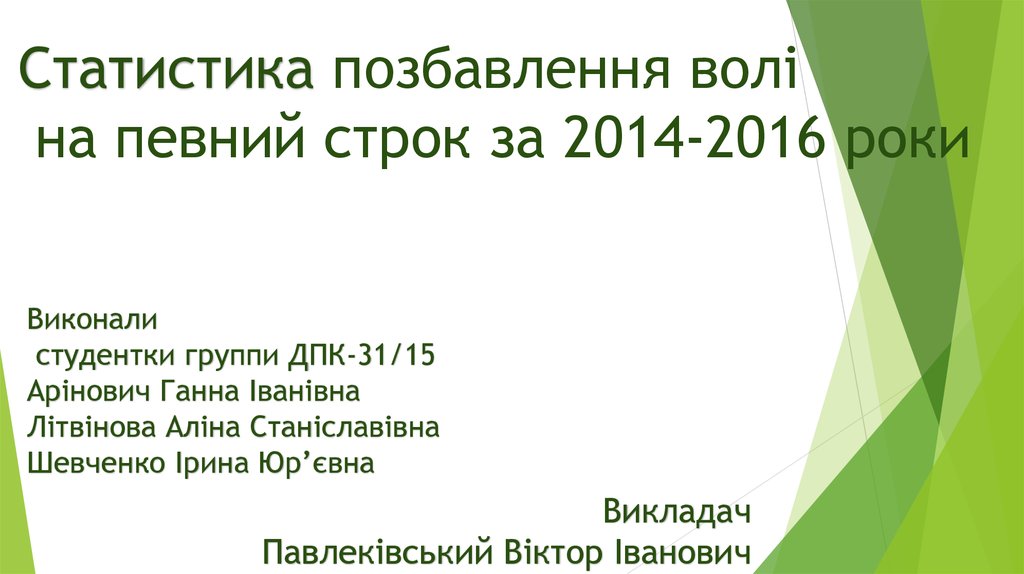 Статистика позбавлення волі на певний строк за 2014-2016 роки

Виконали
студентки группи ДПК-31/15
Арінович Ганна Іванівна
Літвінова Аліна Станіславівна
Шевченко Ірина Юр’євна

Викладач
Павлеківський Віктор Іванович